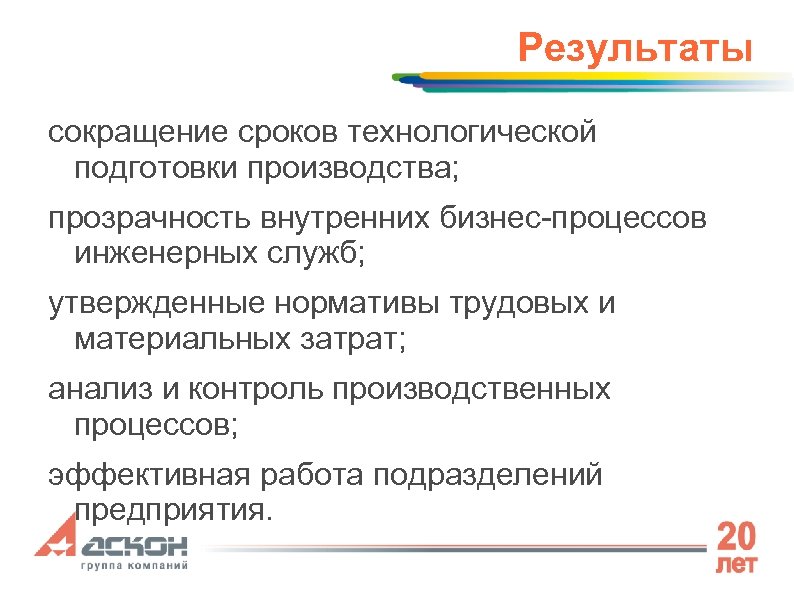 Результаты

сокращение сроков технологической подготовки производства;

прозрачность внутренних бизнес-процессов инженерных служб;

утвержденные нормативы трудовых и материальных затрат;

анализ и контроль производственных процессов;

эффективная работа подразделений предприятия.

АСКОН
группа компаний

20
лет